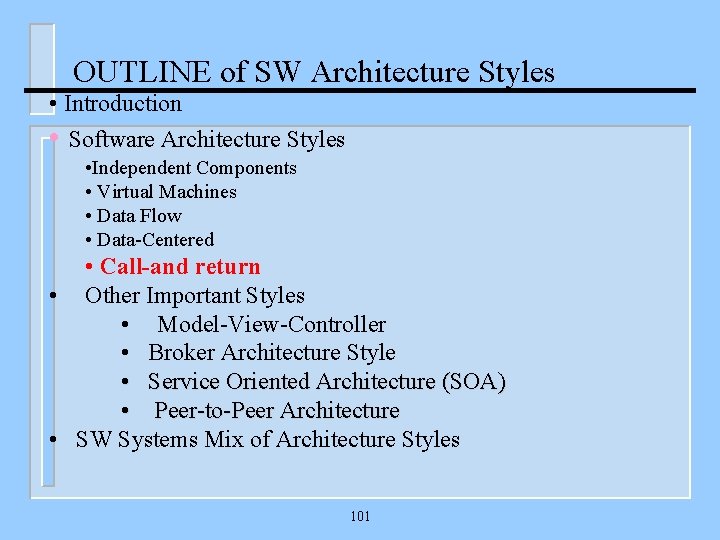 OUTLINE of SW Architecture Styles

• Introduction

• Software Architecture Styles

•Independent Components

• Virtual Machines

• Data Flow

• Data-Centered

• Call-and return

• Other Important Styles

• Model-View-Controller

• Broker Architecture Style

• Service Oriented Architecture (SOA)

• Peer-to-Peer Architecture

• SW Systems Mix of Architecture Styles

101